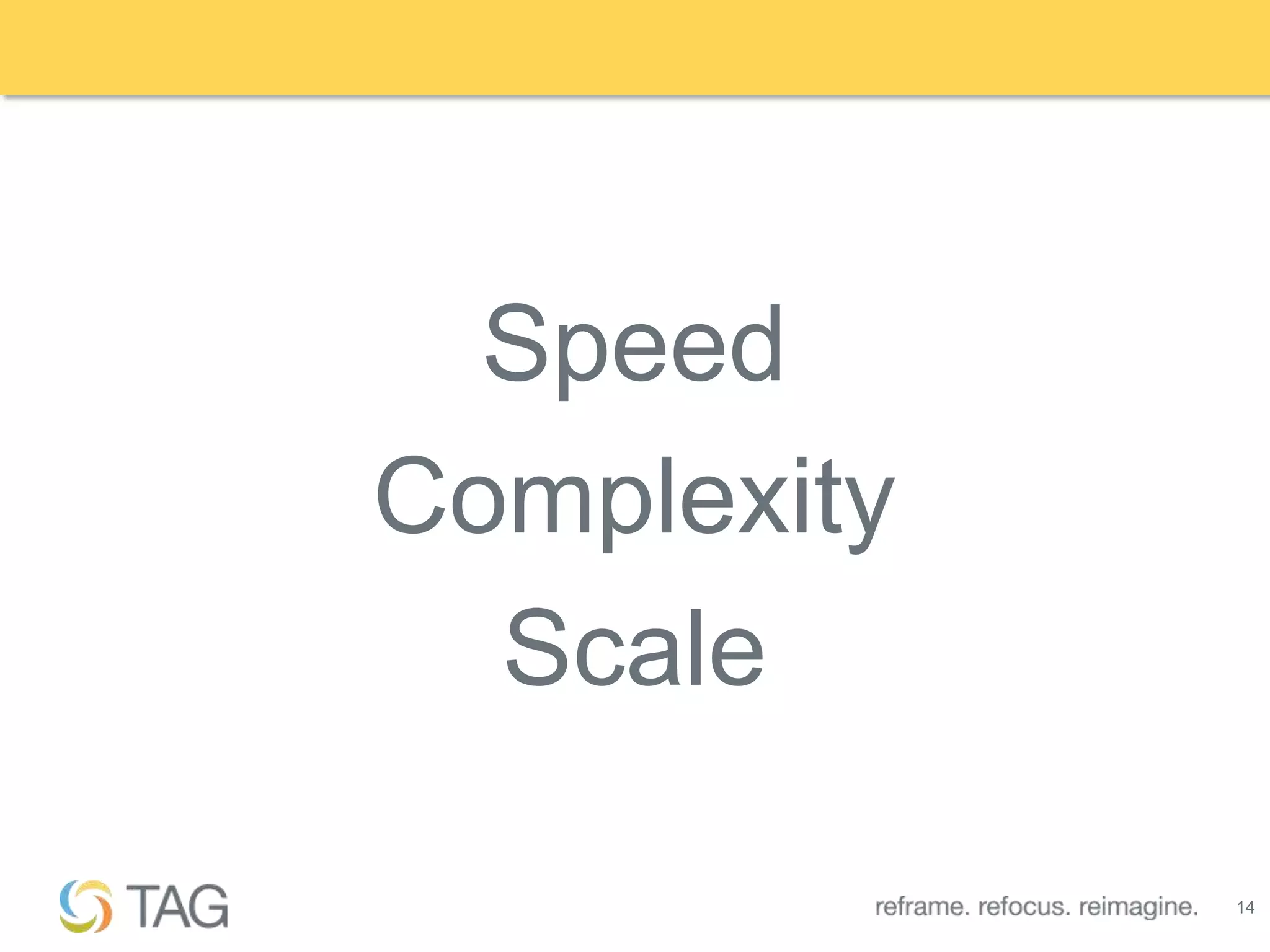 Speed

Complexity

Scale

TAG

reframe. refocus. reimagine.

14